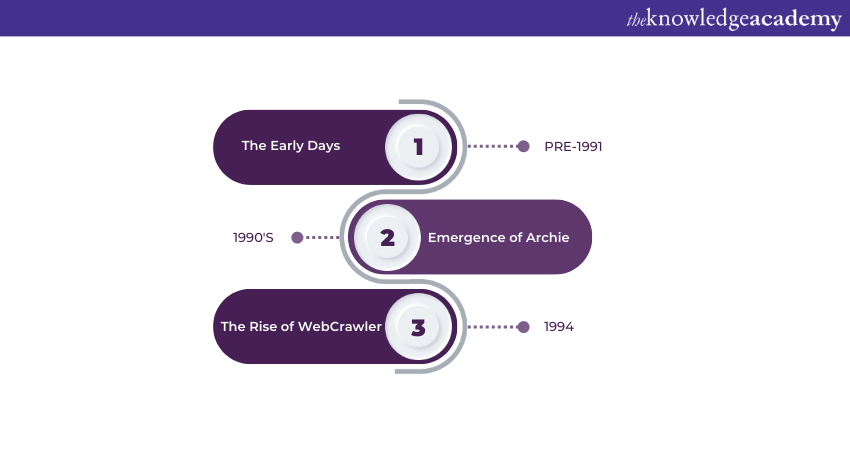 theknowledgeacademy

The Early Days
1
PRE-1991

1990'S
2
Emergence of Archie

The Rise of WebCrawler
3
1994